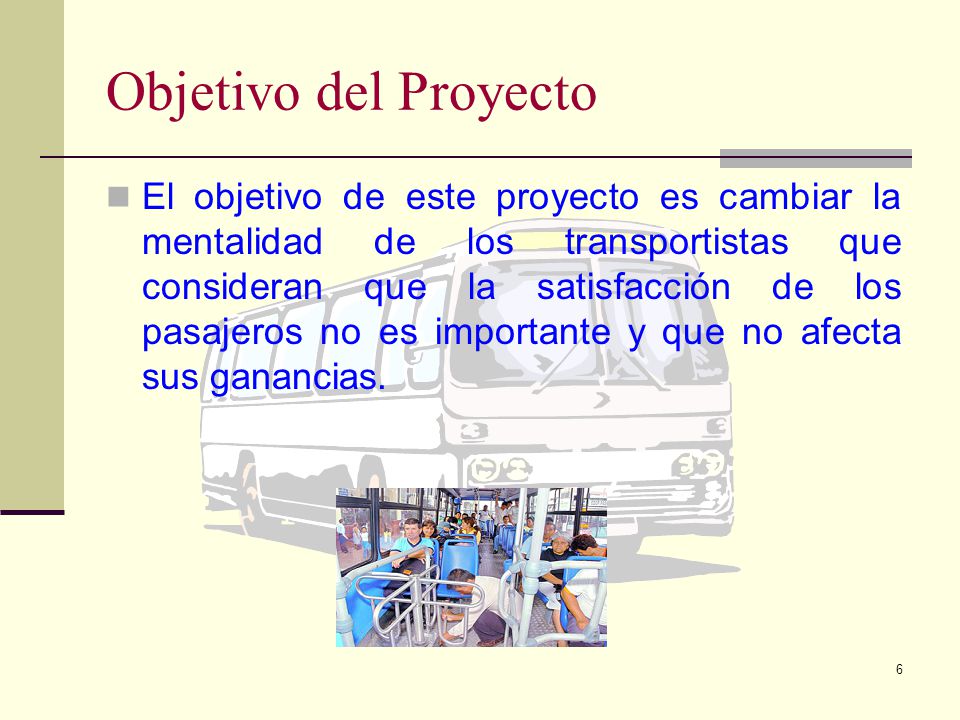 Objetivo del Proyecto

El objetivo de este proyecto es cambiar la mentalidad de los transportistas que consideran que la satisfacción de los pasajeros no es importante y que no afecta sus ganancias.

6